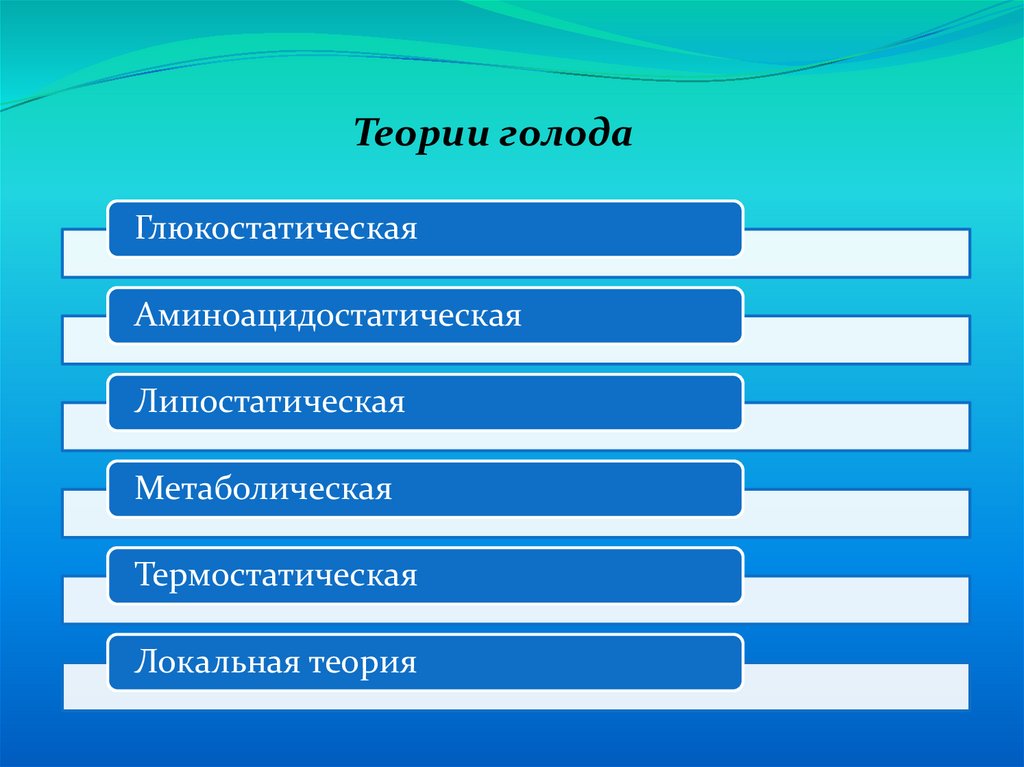 Теории голода

Глюкостатическая

Аминоацидостатическая

Липостатическая

Метаболическая

Термостатическая

Локальная теория